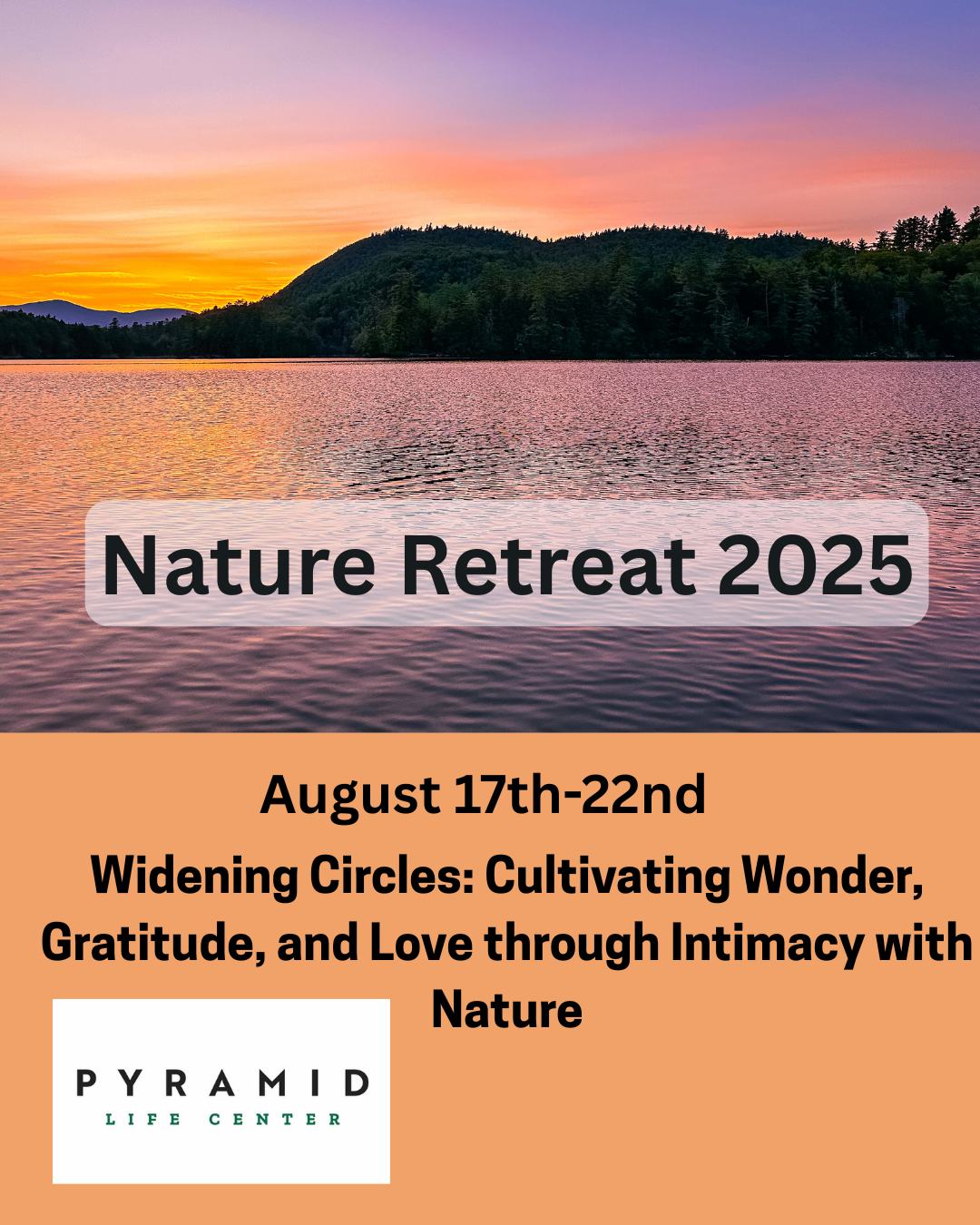 Nature Retreat 2025

August 17th-22nd

Widening Circles: Cultivating Wonder, Gratitude, and Love through Intimacy with Nature

PYRAMID
LIFE CENTER